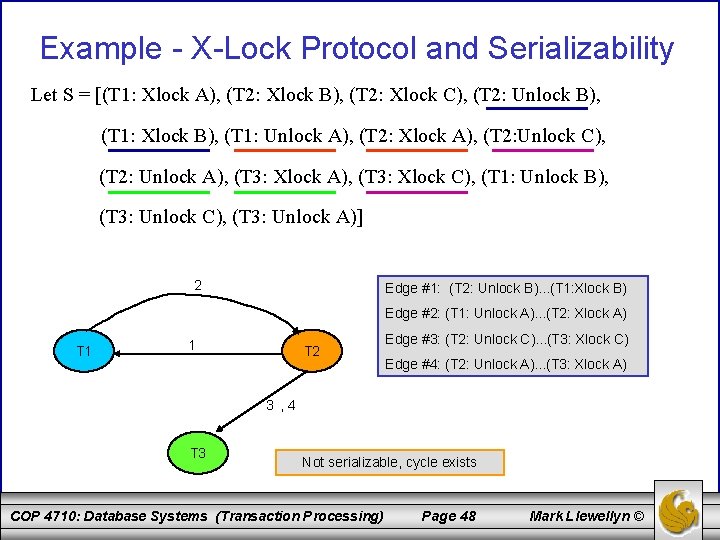 Example - X-Lock Protocol and Serializability

Let S = [(T1: Xlock A), (T2: Xlock B), (T2: Xlock C), (T2: Unlock B), (T1: Xlock B), (T1: Unlock A), (T2: Xlock A), (T2:Unlock C), (T2: Unlock A), (T3: Xlock A), (T3: Xlock C), (T1: Unlock B), (T3: Unlock C), (T3: Unlock A)]

2

T1

1

T2

3 , 4

T3

Edge #1: (T2: Unlock B)...(T1:Xlock B)
Edge #2: (T1: Unlock A)...(T2: Xlock A)
Edge #3: (T2: Unlock C)...(T3: Xlock C)
Edge #4: (T2: Unlock A)...(T3: Xlock A)

Not serializable, cycle exists

COP 4710: Database Systems (Transaction Processing) Page 48 Mark Llewellyn ©